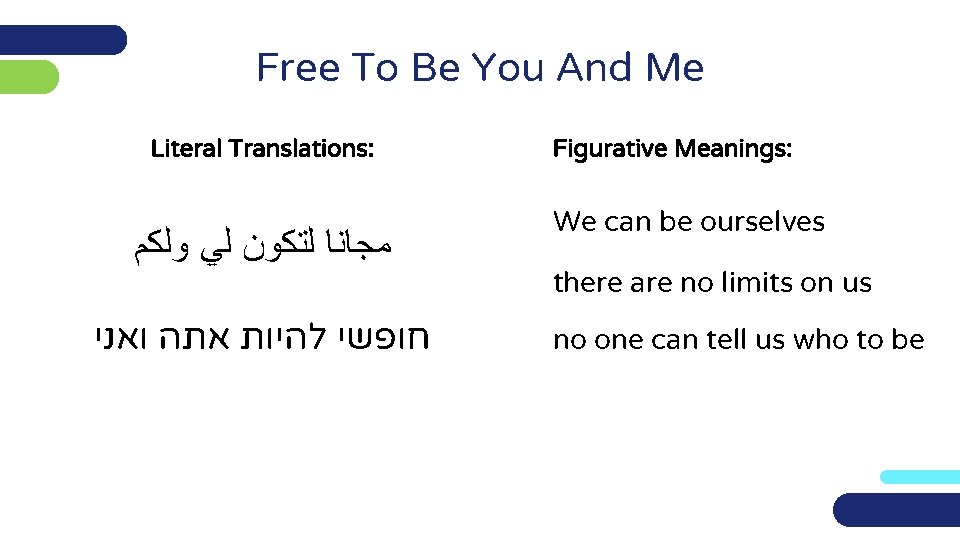 Free To Be You And Me

Literal Translations:

مجانا لتكون لي ولكم

חופשי להיות אתה ואני

Figurative Meanings:

We can be ourselves

there are no limits on us

no one can tell us who to be